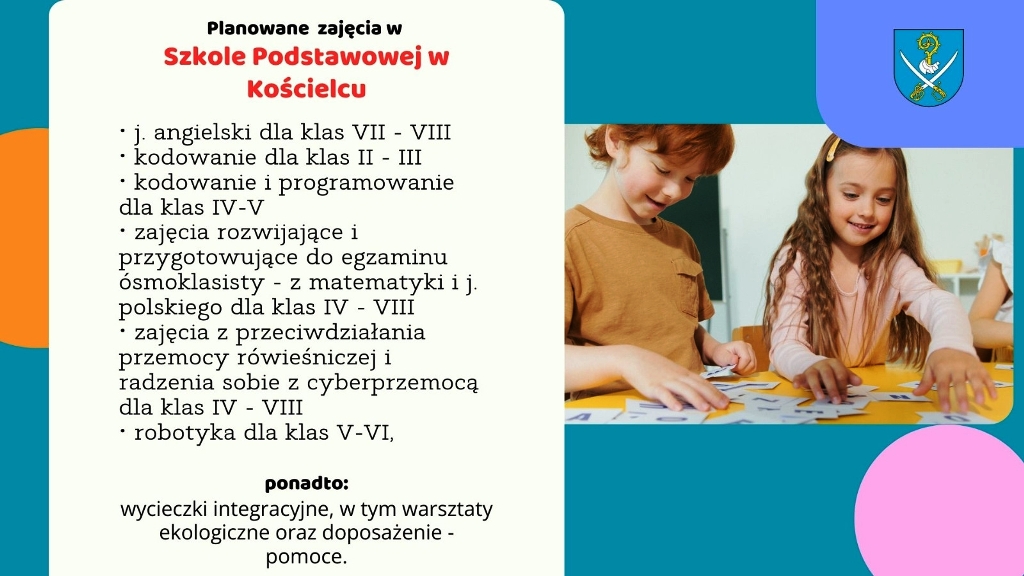 Planowane zajęcia w
Szkole Podstawowej w Kościelcu

• j. angielski dla klas VII - VIII
• kodowanie dla klas II - III
• kodowanie i programowanie dla klas IV-V
• zajęcia rozwijające i przygotowujące do egzaminu ósmoklasisty - z matematyki i j. polskiego dla klas IV - VIII
• zajęcia z przeciwdziałania przemocy rówieśniczej i radzenia sobie z cyberprzemocą dla klas IV - VIII
• robotyka dla klas V-VI,

ponadto:
wycieczki integracyjne, w tym warsztaty ekologiczne oraz doposażenie - pomoce.